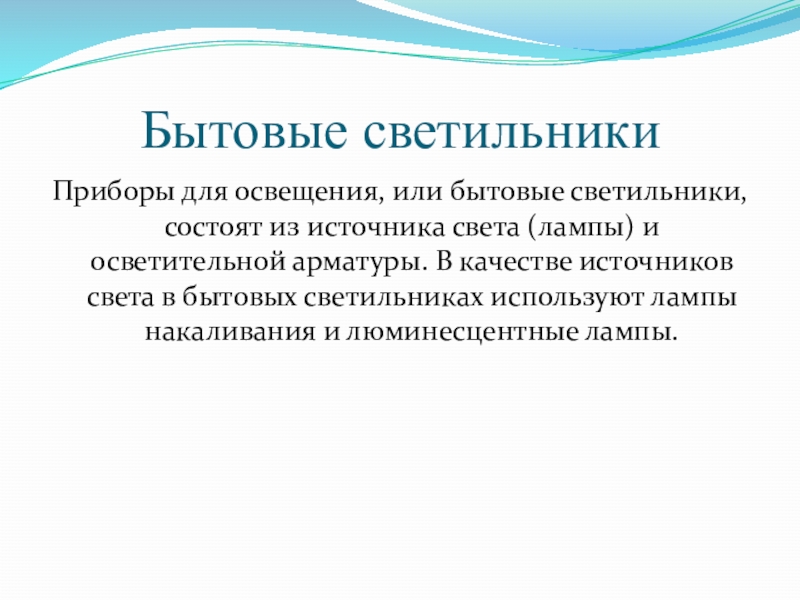 Бытовые светильники

Приборы для освещения, или бытовые светильники, состоят из источника света (лампы) и осветительной арматуры. В качестве источников света в бытовых светильниках используют лампы накаливания и люминесцентные лампы.